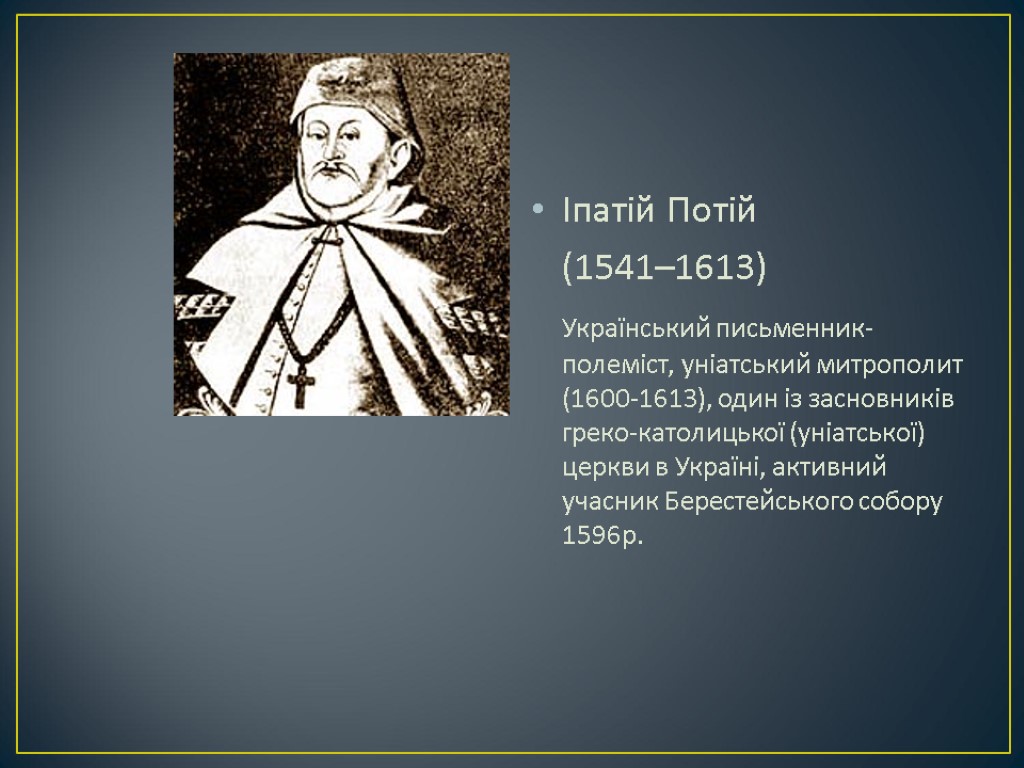 • Іпатій Потій

(1541–1613)

Український письменник-полеміст, уніатський митрополит (1600-1613), один із засновників греко-католицької (уніатської) церкви в Україні, активний учасник Берестейського собору 1596р.